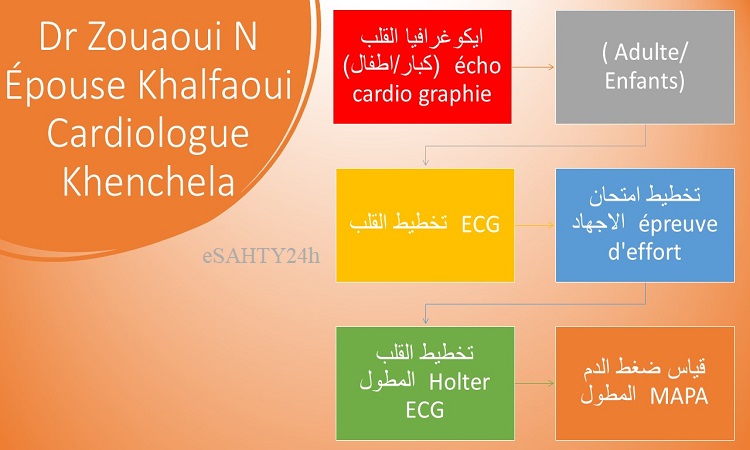 Dr Zouaoui N
Épouse Khalfaoui
Cardiologue
Khenchela

eSAHTY24h

ايكوغرافيا القلب
(كبار/اطفال) écho cardio graphie

( Adulte/ Enfants)

تخطيط القلب ECG

تخطيط امتحان الاجهاد épreuve d'effort

تخطيط القلب المطول Holter ECG

قياس ضغط الدم المطول MAPA